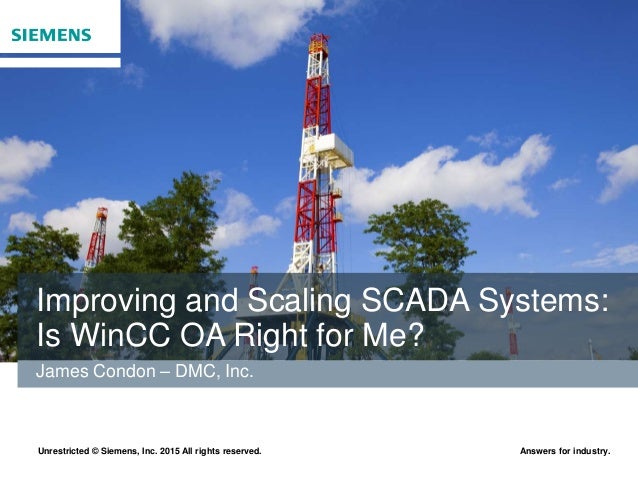 SIEMENS

Improving and Scaling SCADA Systems: Is WinCC OA Right for Me?

James Condon – DMC, Inc.

Unrestricted © Siemens, Inc. 2015 All rights reserved.

Answers for industry.